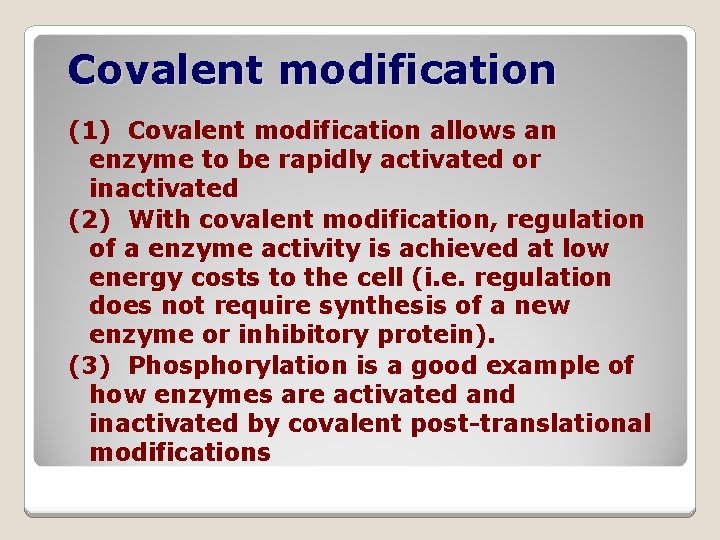 Covalent modification

(1) Covalent modification allows an enzyme to be rapidly activated or inactivated

(2) With covalent modification, regulation of a enzyme activity is achieved at low energy costs to the cell (i.e. regulation does not require synthesis of a new enzyme or inhibitory protein).

(3) Phosphorylation is a good example of how enzymes are activated and inactivated by covalent post-translational modifications